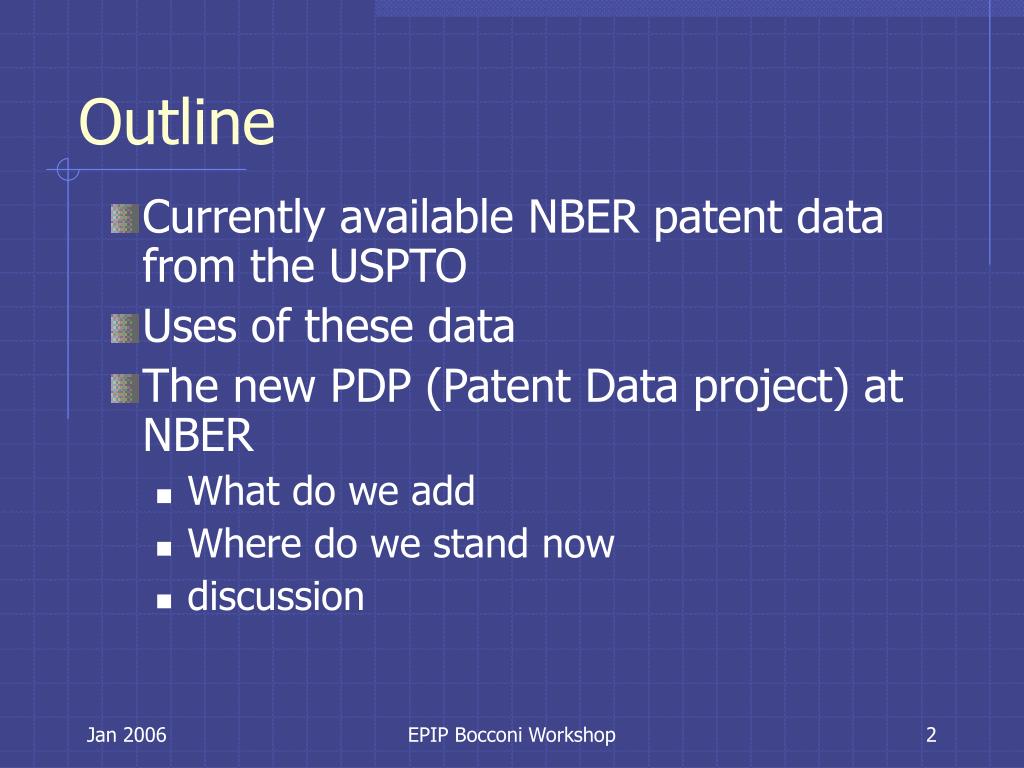 Outline

Currently available NBER patent data from the USPTO

Uses of these data

The new PDP (Patent Data project) at NBER

What do we add

Where do we stand now

discussion

Jan 2006

EPIP Bocconi Workshop

2